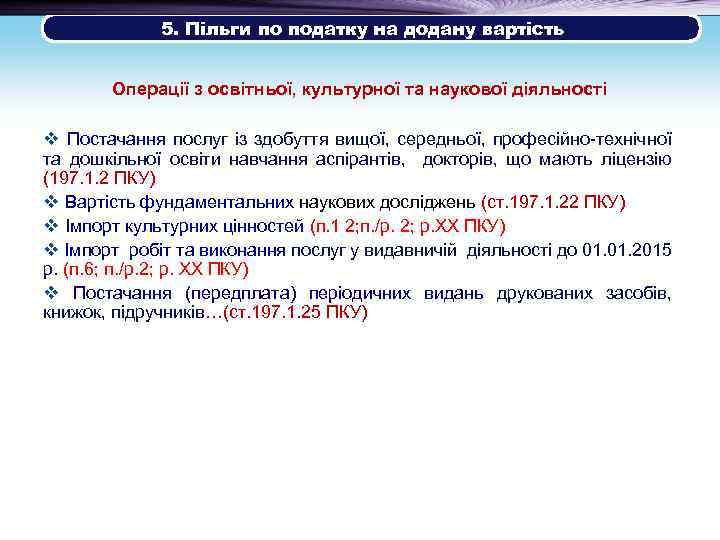 5. Пільги по податку на додану вартість

Операції з освітньої, культурної та наукової діяльності

❖ Постачання послуг із здобуття вищої, середньої, професійно-технічної та дошкільної освіти навчання аспірантів, докторів, що мають ліцензію (197.1.2 ПКУ)

❖ Вартість фундаментальних наукових досліджень (ст.197.1.22 ПКУ)

❖ Імпорт культурних цінностей (п.1 2;п./р. 2; р.XX ПКУ)

❖ Імпорт робіт та виконання послуг у видавничій діяльності до 01.01.2015 р. (п.6; п./р.2; р. XX ПКУ)

❖ Постачання (передплата) періодичних видань друкованих засобів, книжок, підручників…(ст.197.1.25 ПКУ)